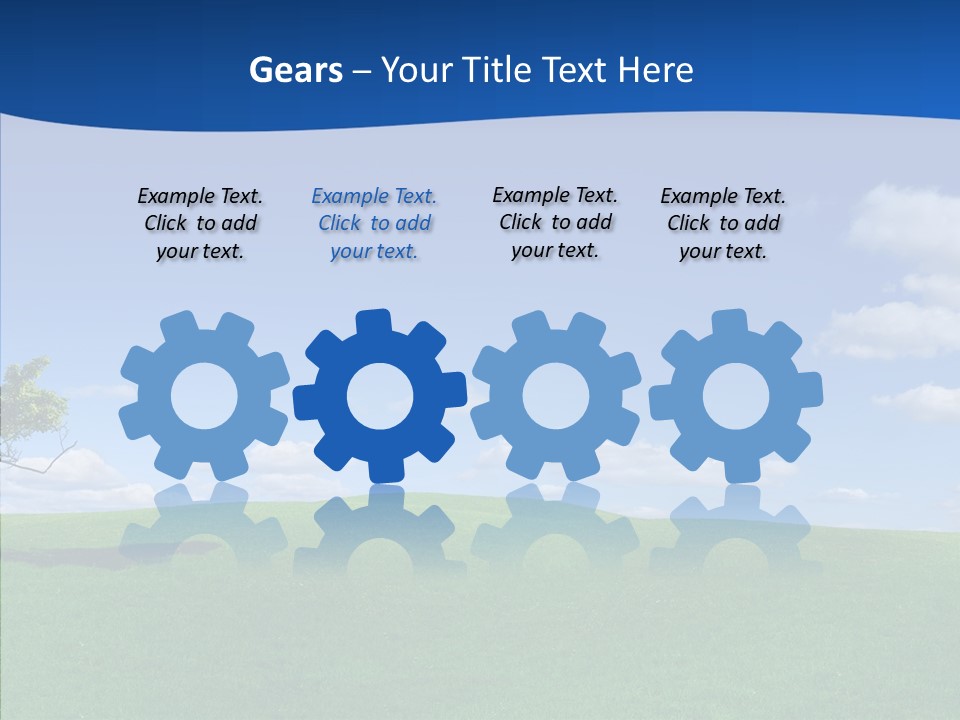 Gears – Your Title Text Here

Example Text. Click to add your text.

Example Text. Click to add your text.

Example Text. Click to add your text.

Example Text. Click to add your text.